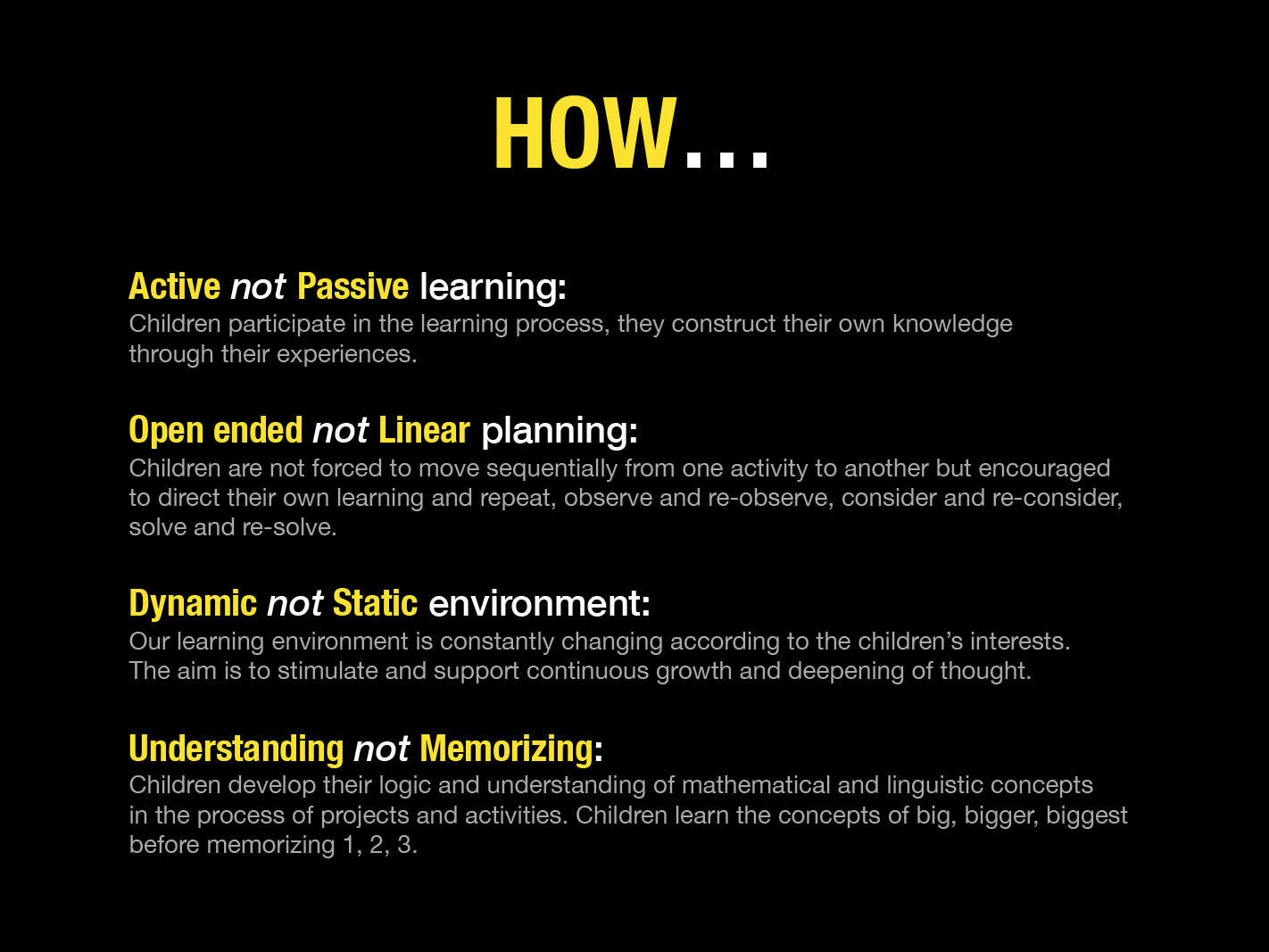 HOW...

Active not Passive learning:
Children participate in the learning process, they construct their own knowledge through their experiences.

Open ended not Linear planning:
Children are not forced to move sequentially from one activity to another but encouraged to direct their own learning and repeat, observe and re-observe, consider and re-consider, solve and re-solve.

Dynamic not Static environment:
Our learning environment is constantly changing according to the children's interests. The aim is to stimulate and support continuous growth and deepening of thought.

Understanding not Memorizing:
Children develop their logic and understanding of mathematical and linguistic concepts in the process of projects and activities. Children learn the concepts of big, bigger, biggest before memorizing 1, 2, 3.